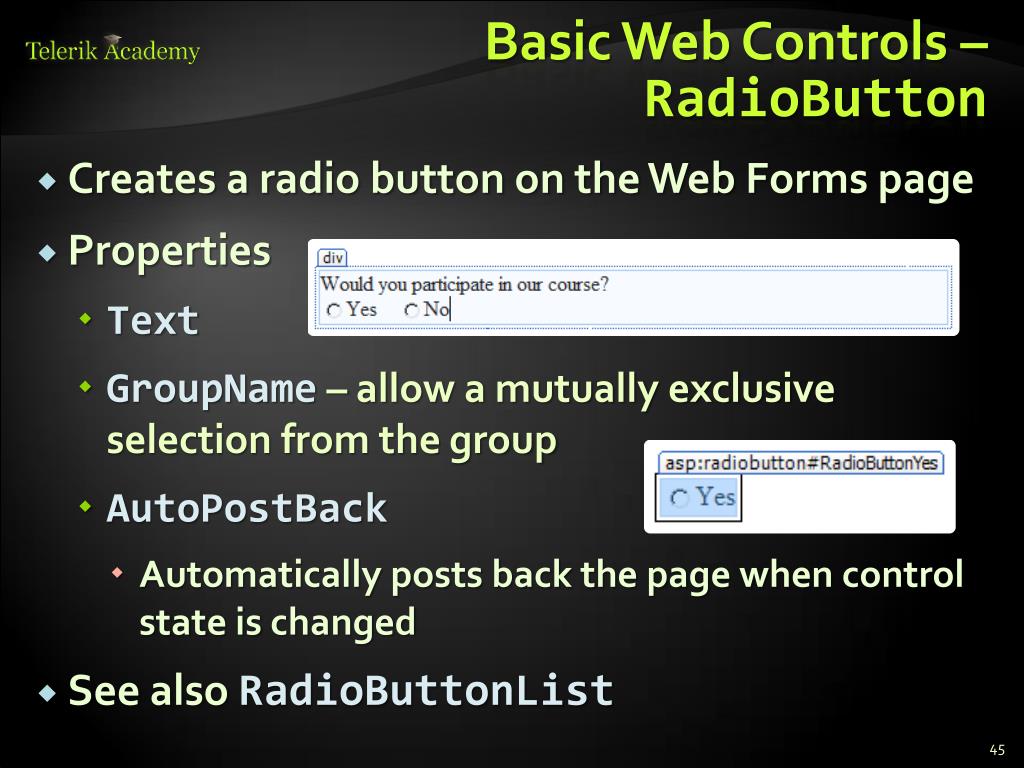 Telerik Academy

Basic Web Controls – RadioButton

Creates a radio button on the Web Forms page

Properties

div

Would you participate in our course?

Yes No

Text

GroupName – allow a mutually exclusive selection from the group

asp:radiobutton#RadioButtonYes

Yes

AutoPostBack

Automatically posts back the page when control state is changed

See also RadioButtonList

45